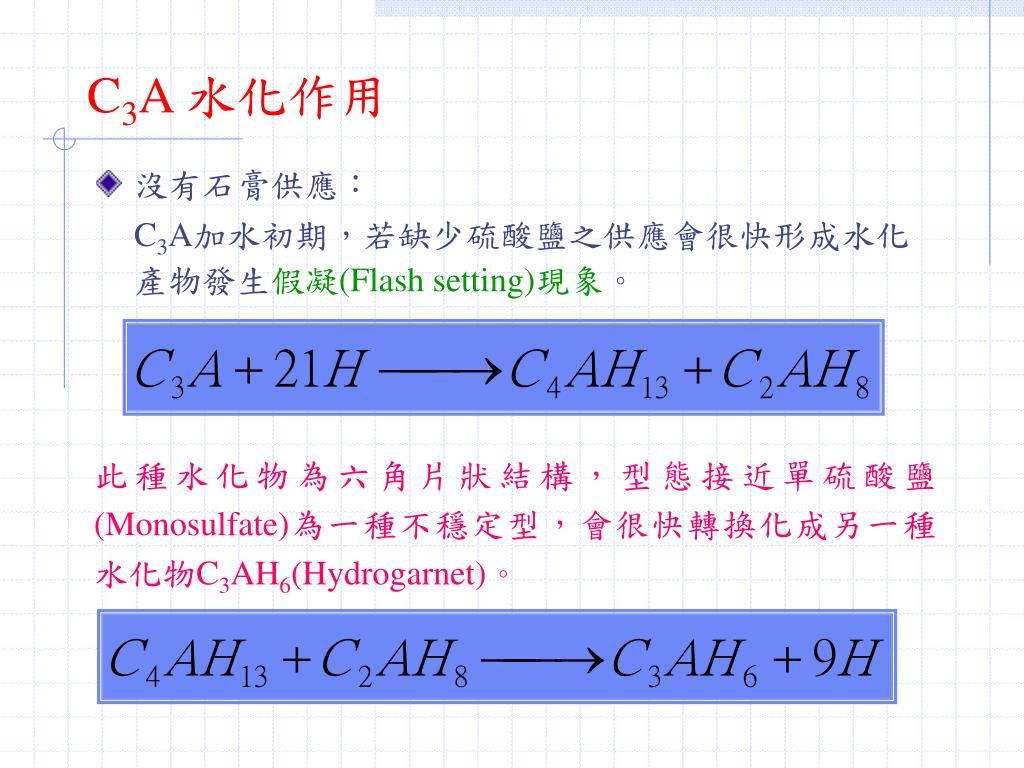 $C_3A$ 水化作用

沒有石膏供應：

$C_3A$加水初期，若缺少硫酸鹽之供應會很快形成水化產物發生假凝(Flash setting)現象。

$C_3A + 21H \longrightarrow C_4AH_{13} + C_2AH_8$

此種水化物為六角片狀結構，型態接近單硫酸鹽(Monosulfate)為一種不穩定型，會很快轉換化成另一種水化物$C_3AH_6$(Hydrogarnet)。

$C_4AH_{13} + C_2AH_8 \longrightarrow C_3AH_6 + 9H$